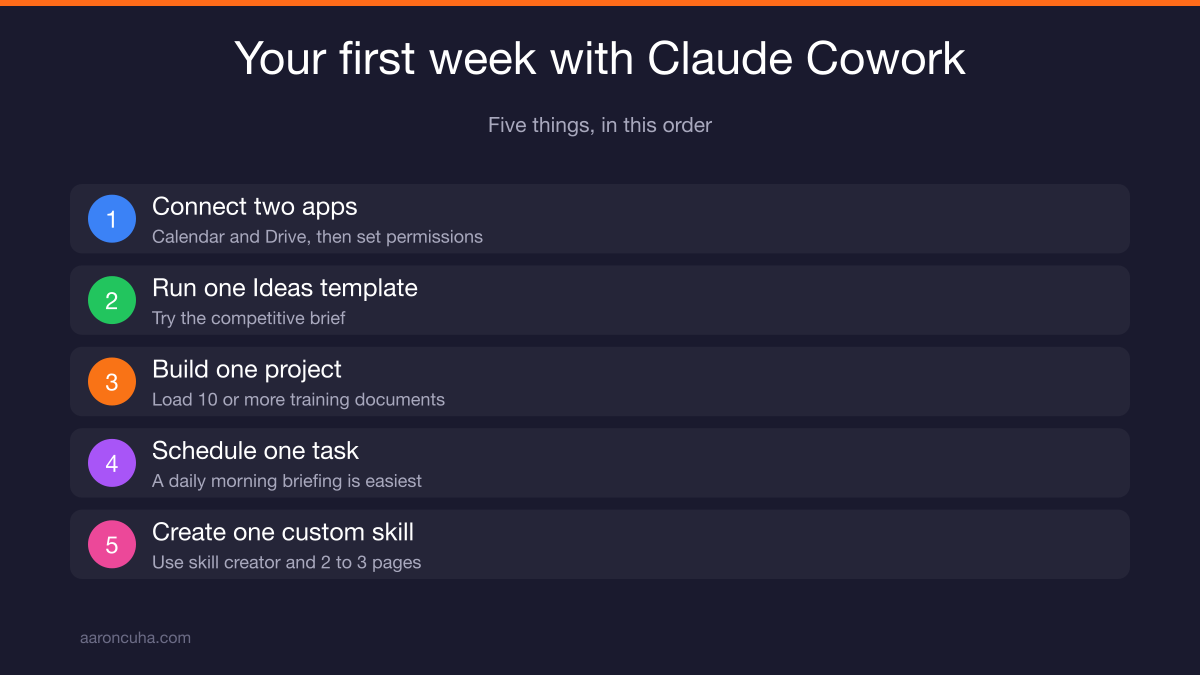 Your first week with Claude Cowork

Five things, in this order

1
Connect two apps
Calendar and Drive, then set permissions

2
Run one Ideas template
Try the competitive brief

3
Build one project
Load 10 or more training documents

4
Schedule one task
A daily morning briefing is easiest

5
Create one custom skill
Use skill creator and 2 to 3 pages

aaroncuha.com